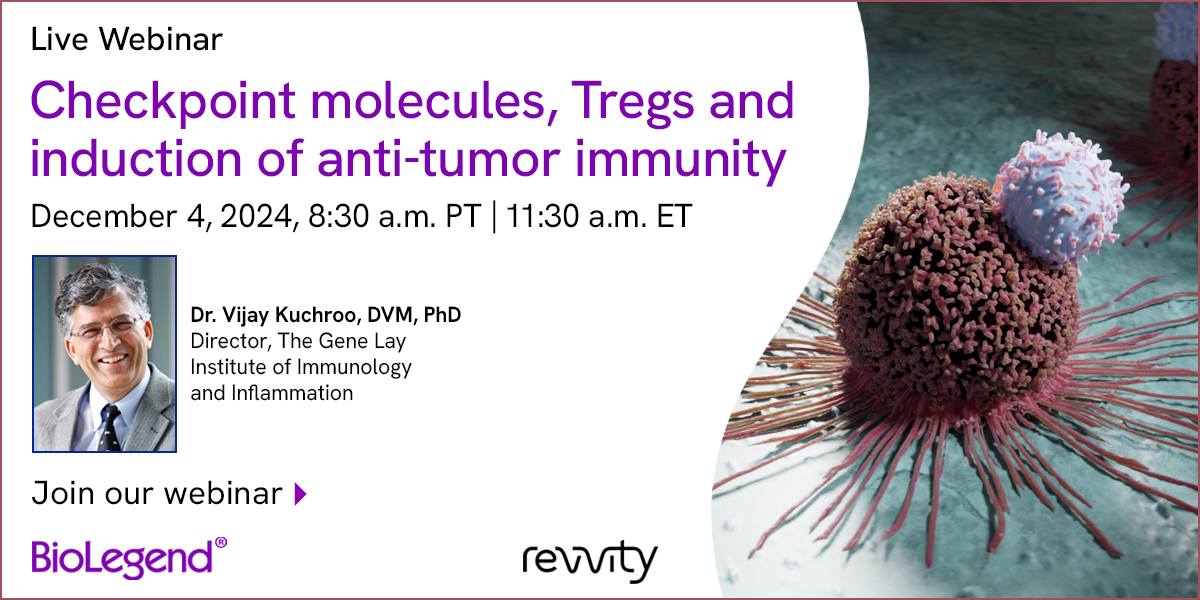 Live Webinar

Checkpoint molecules, Tregs and induction of anti-tumor immunity

December 4, 2024, 8:30 a.m. PT | 11:30 a.m. ET

Dr. Vijay Kuchroo, DVM, PhD
Director, The Gene Lay Institute of Immunology and Inflammation

Join our webinar

BioLegend®

revvity